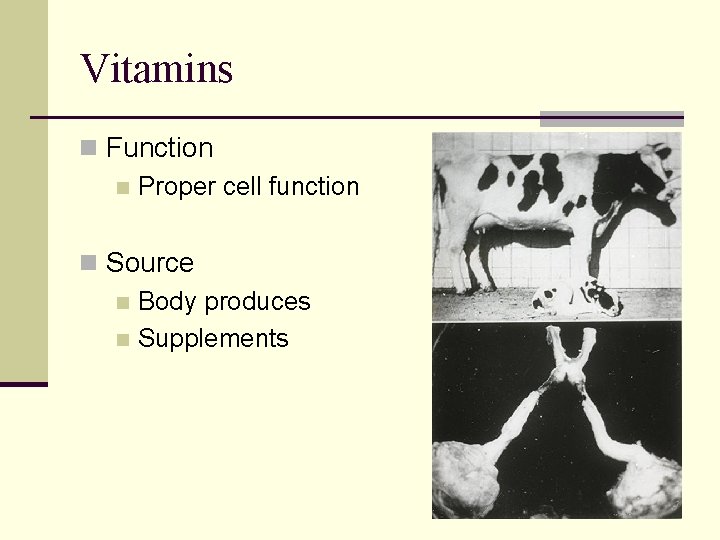 Vitamins

Function

Proper cell function

Source

Body produces

Supplements